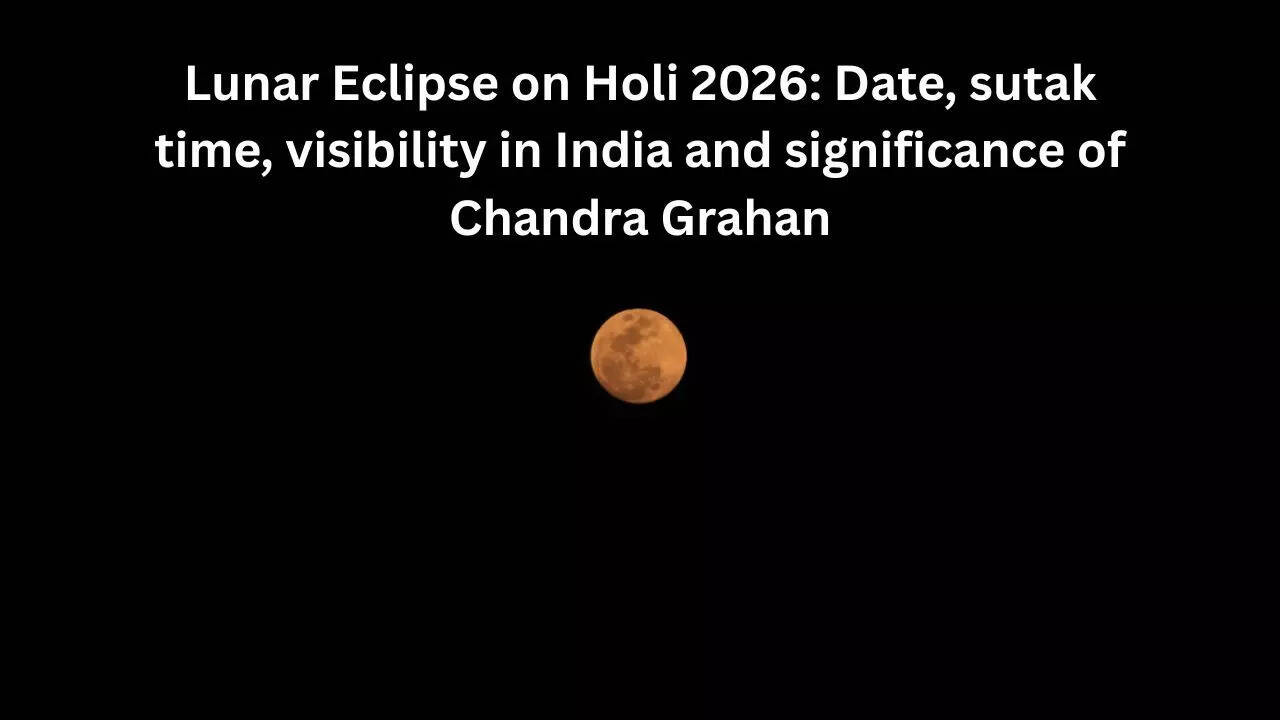 Lunar Eclipse on Holi 2026: Date, sutak time, visibility in India and significance of Chandra Grahan